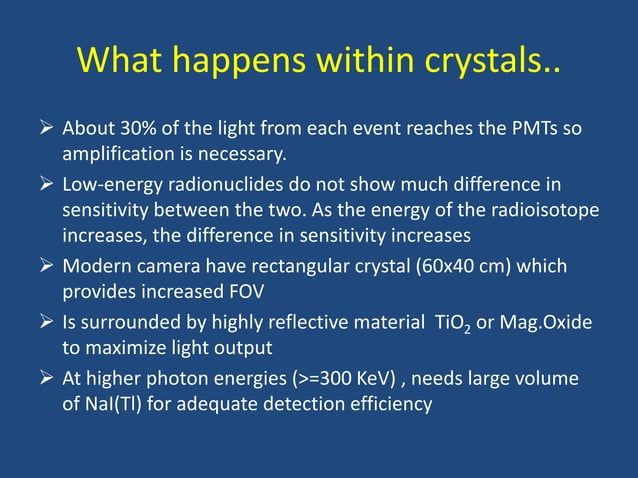 What happens within crystals..

➢ About 30% of the light from each event reaches the PMTs so amplification is necessary.

➢ Low-energy radionuclides do not show much difference in sensitivity between the two. As the energy of the radioisotope increases, the difference in sensitivity increases

➢ Modern camera have rectangular crystal (60x40 cm) which provides increased FOV

➢ Is surrounded by highly reflective material $TiO_2$ or Mag.Oxide to maximize light output

➢ At higher photon energies (>=300 KeV) , needs large volume of NaI(Tl) for adequate detection efficiency